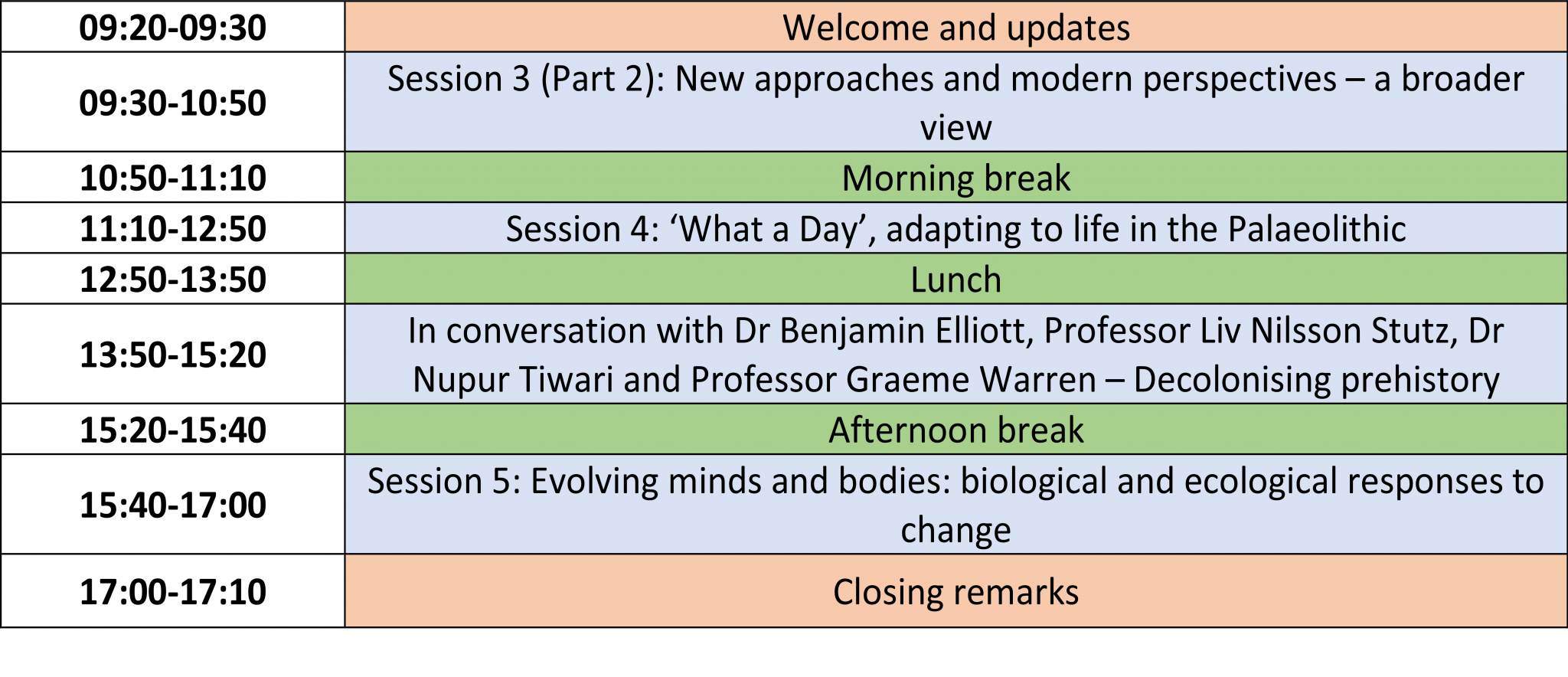 | 09:20-09:30 | Welcome and updates |
|---|---|
| 09:30-10:50 | Session 3 (Part 2): New approaches and modern perspectives – a broader view |
| 10:50-11:10 | Morning break |
| 11:10-12:50 | Session 4: ‘What a Day’, adapting to life in the Palaeolithic |
| 12:50-13:50 | Lunch |
| 13:50-15:20 | In conversation with Dr Benjamin Elliott, Professor Liv Nilsson Stutz, Dr Nupur Tiwari and Professor Graeme Warren – Decolonising prehistory |
| 15:20-15:40 | Afternoon break |
| 15:40-17:00 | Session 5: Evolving minds and bodies: biological and ecological responses to change |
| 17:00-17:10 | Closing remarks |